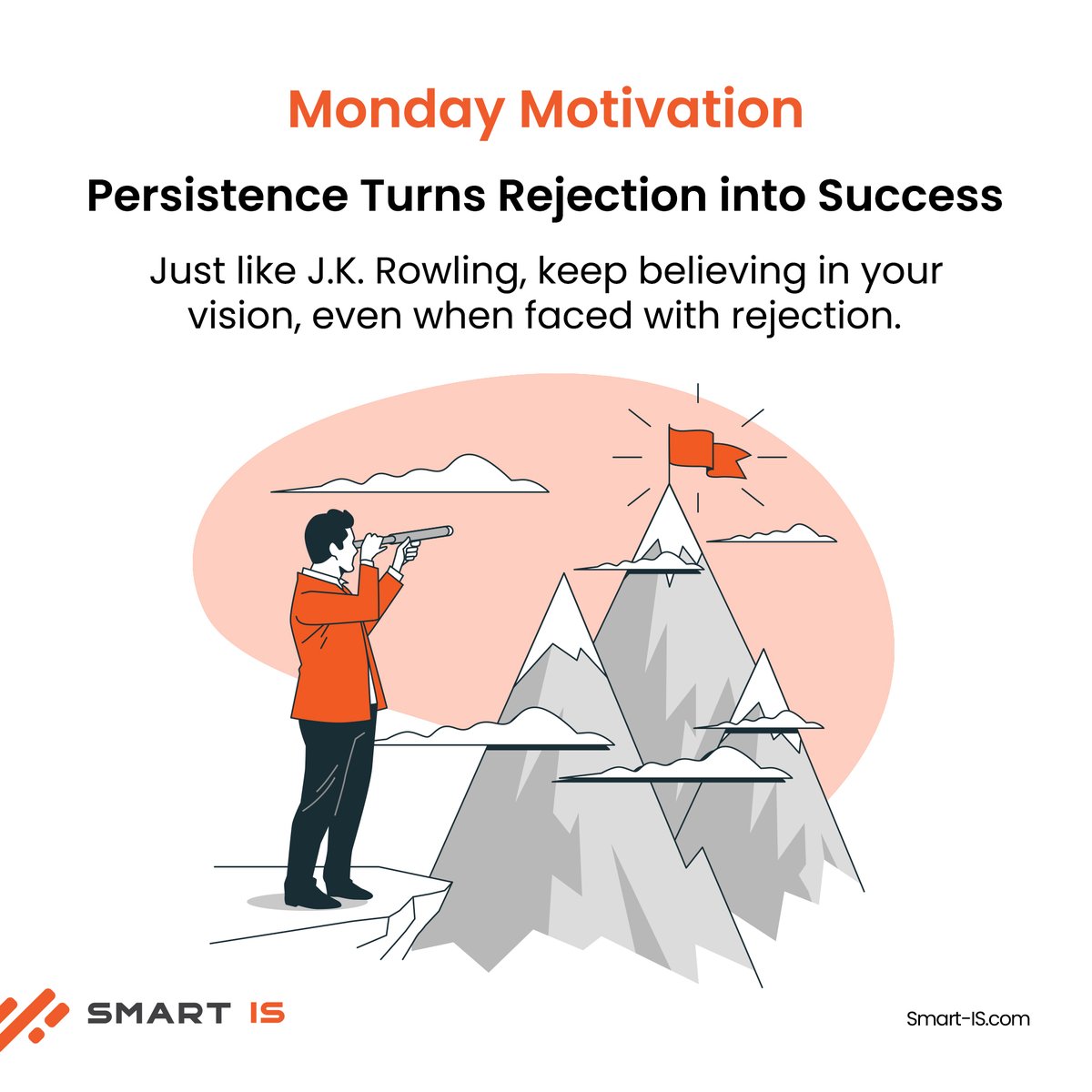 Monday Motivation

Persistence Turns Rejection into Success

Just like J.K. Rowling, keep believing in your vision, even when faced with rejection.

SMART IS

Smart-IS.com